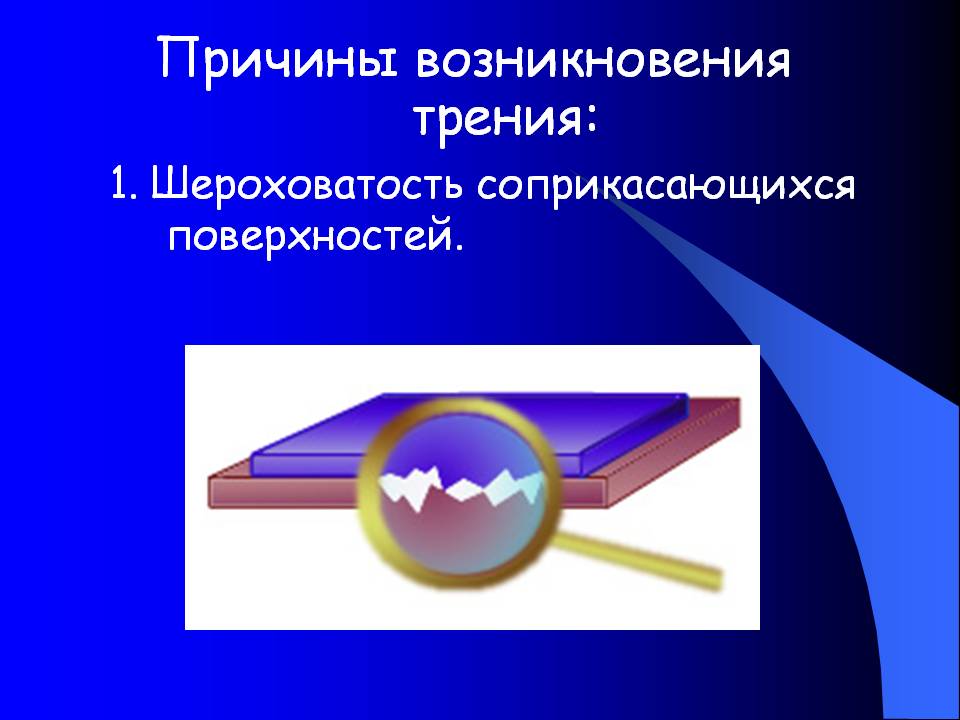 Причины возникновения трения:

1. Шероховатость соприкасающихся поверхностей.